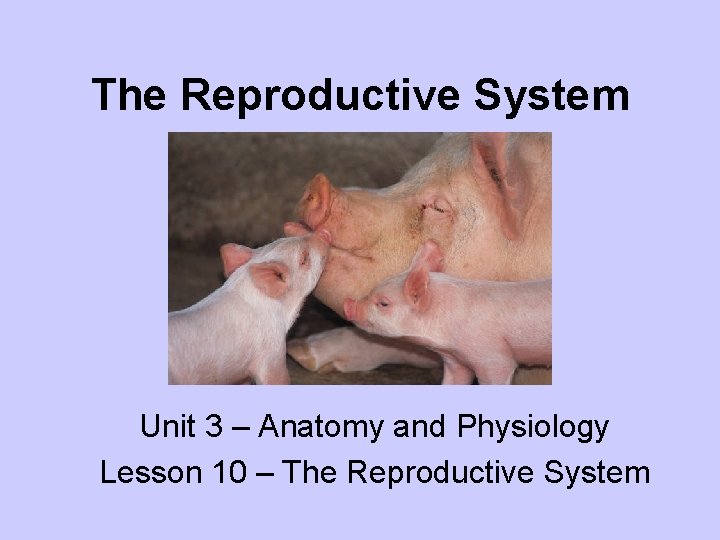 The Reproductive System

Unit 3 – Anatomy and Physiology
Lesson 10 – The Reproductive System